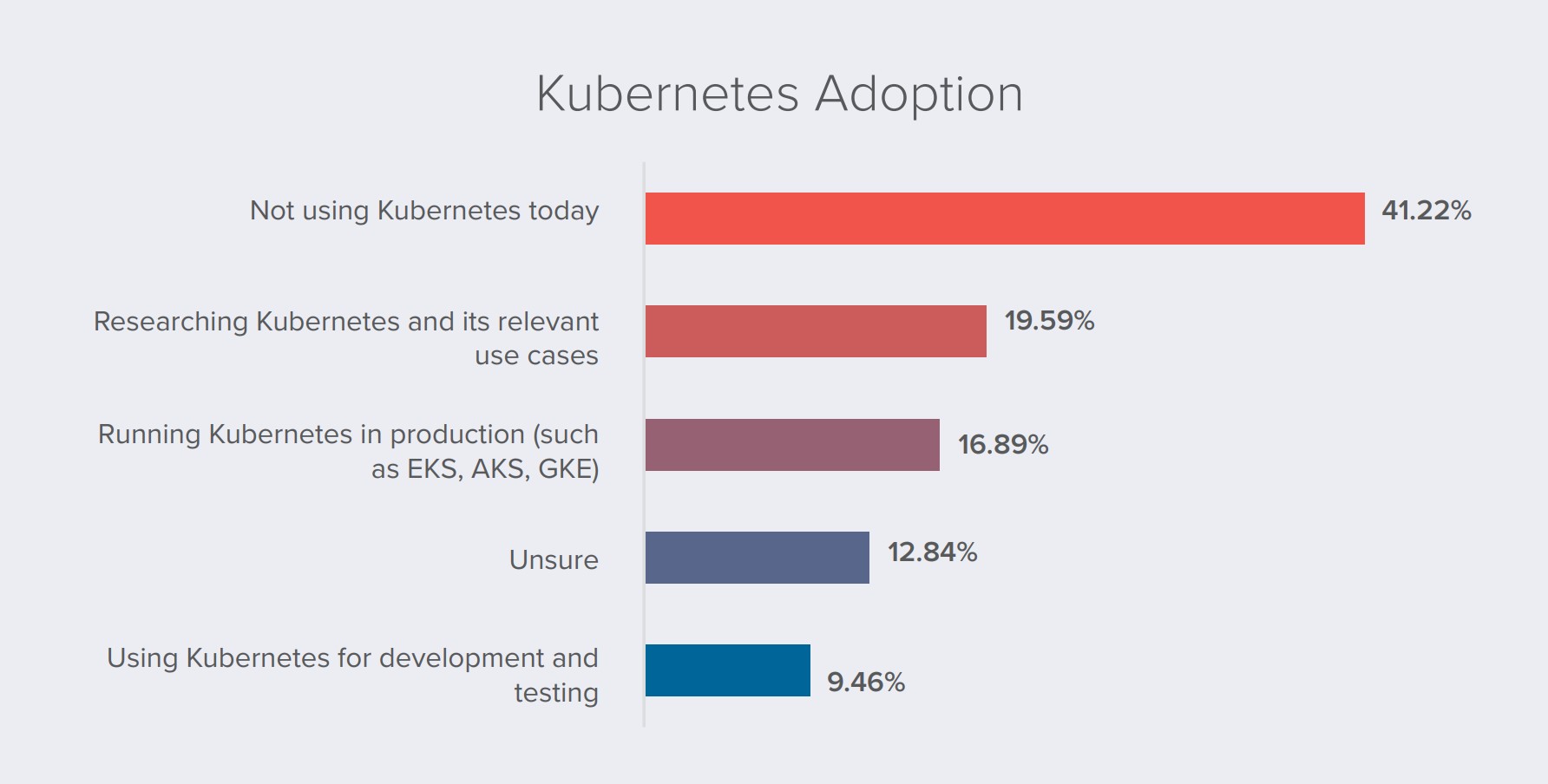 Kubernetes Adoption

Not using Kubernetes today 41.22%

Researching Kubernetes and its relevant use cases 19.59%

Running Kubernetes in production (such as EKS, AKS, GKE) 16.89%

Unsure 12.84%

Using Kubernetes for development and testing 9.46%